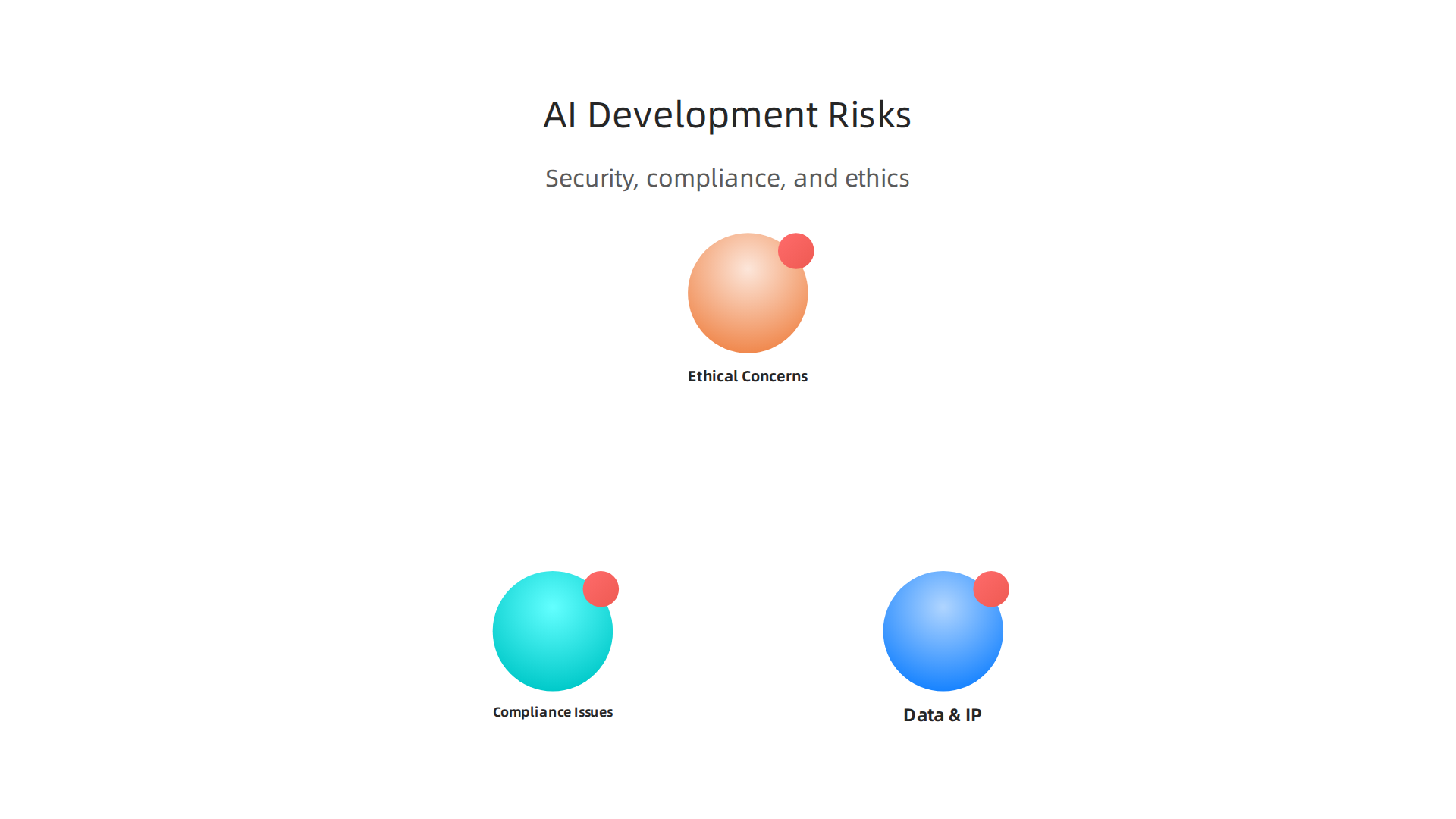 AI Development Risks

Security, compliance, and ethics

Ethical Concerns

Compliance Issues

Data & IP